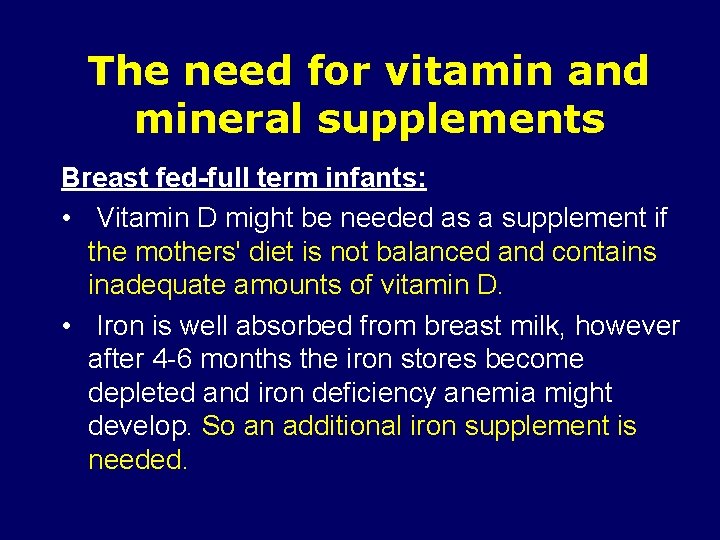 The need for vitamin and mineral supplements

Breast fed-full term infants:

• Vitamin D might be needed as a supplement if the mothers' diet is not balanced and contains inadequate amounts of vitamin D.

• Iron is well absorbed from breast milk, however after 4-6 months the iron stores become depleted and iron deficiency anemia might develop. So an additional iron supplement is needed.